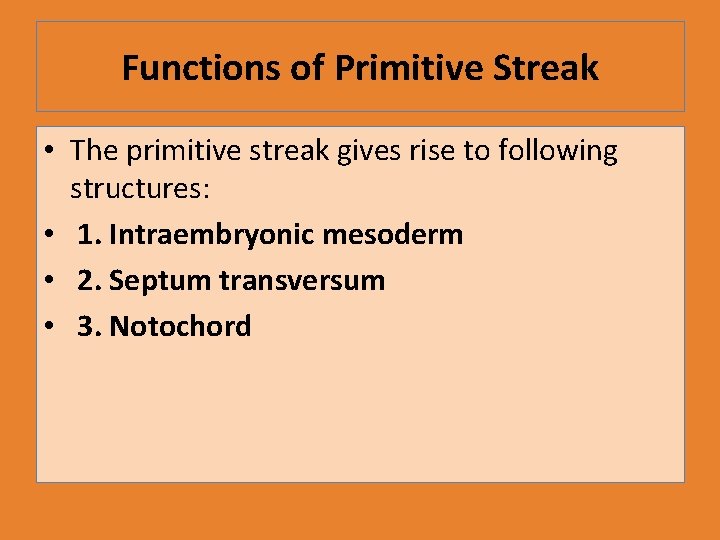 Functions of Primitive Streak

• The primitive streak gives rise to following structures:
• 1. Intraembryonic mesoderm
• 2. Septum transversum
• 3. Notochord